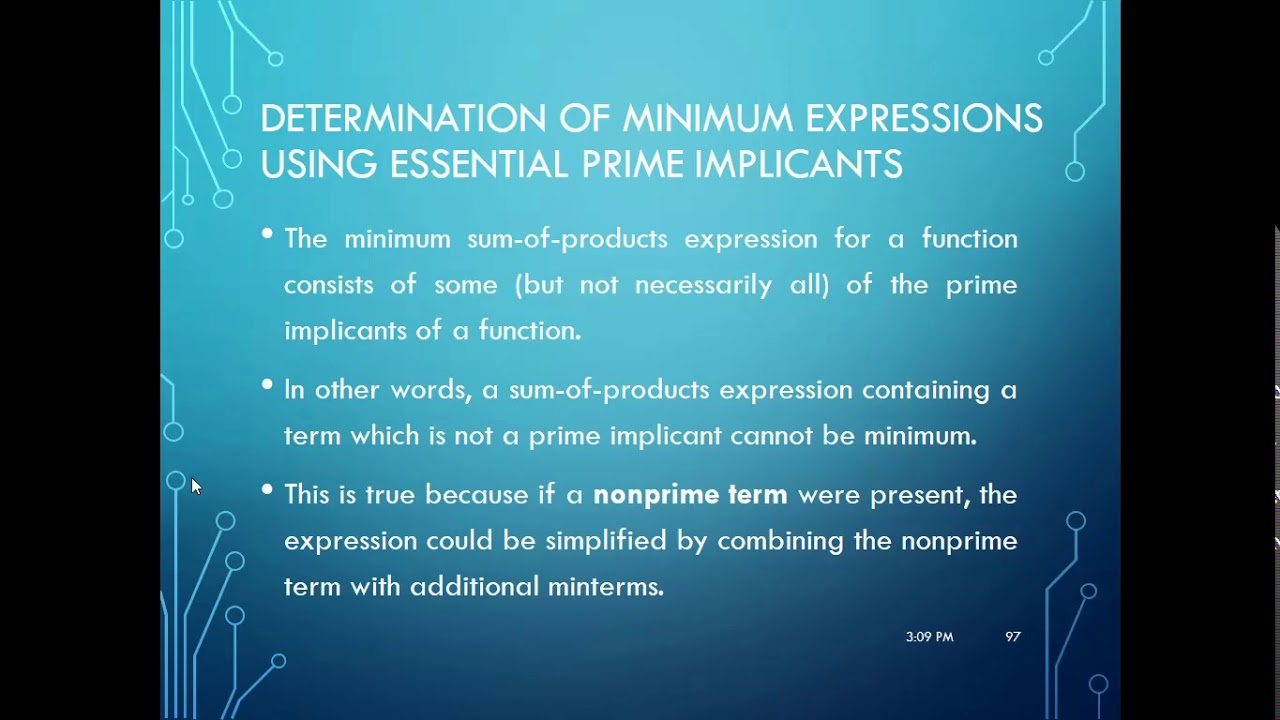 DETERMINATION OF MINIMUM EXPRESSIONS USING ESSENTIAL PRIME IMPLICANTS

• The minimum sum-of-products expression for a function consists of some (but not necessarily all) of the prime implicants of a function.

• In other words, a sum-of-products expression containing a term which is not a prime implicant cannot be minimum.

• This is true because if a nonprime term were present, the expression could be simplified by combining the nonprime term with additional minterms.

3:09 PM 97